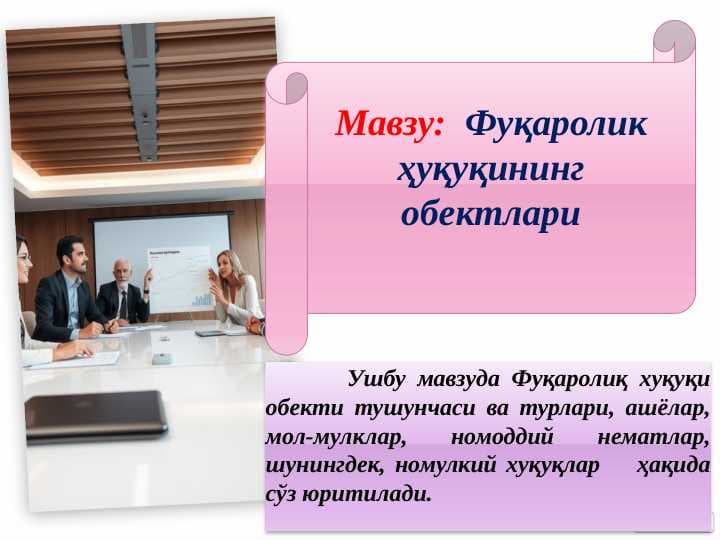 Мавзу: Фуқаролик ҳуқуқининг обектлари

Ушбу мавзуда Фуқаролиқ хуқуқи обекти тушунчаси ва турлари, ашёлар, мол-мулклар, номоддий нематлар, шунингдек, номулкий хуқуқлар ҳақида сўз юритилади.